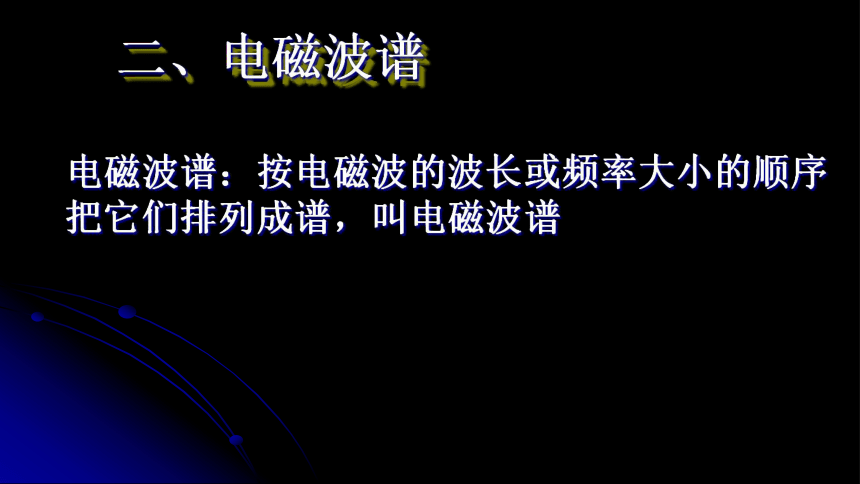 二、电磁波谱

电磁波谱：按电磁波的波长或频率大小的顺序把它们排列成谱，叫电磁波谱